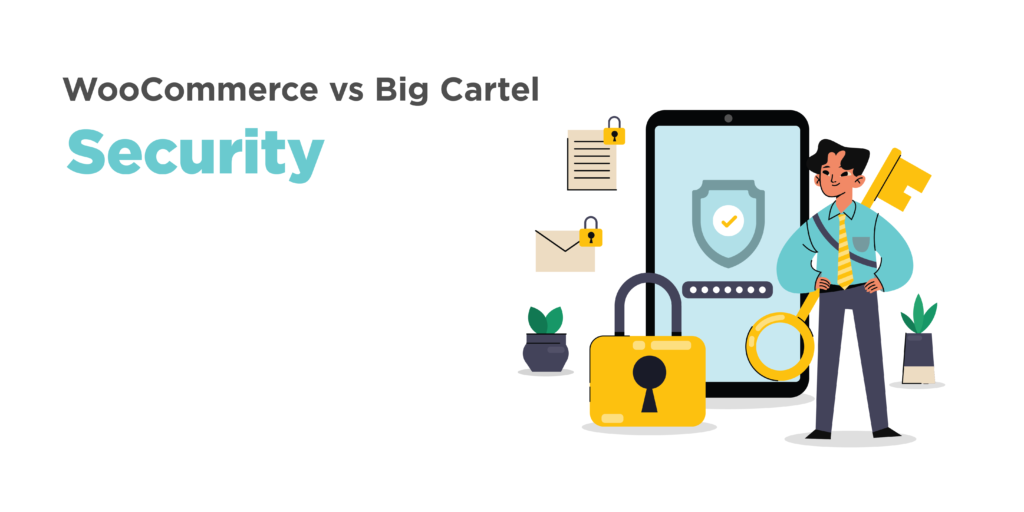 WooCommerce vs Big Cartel

Security